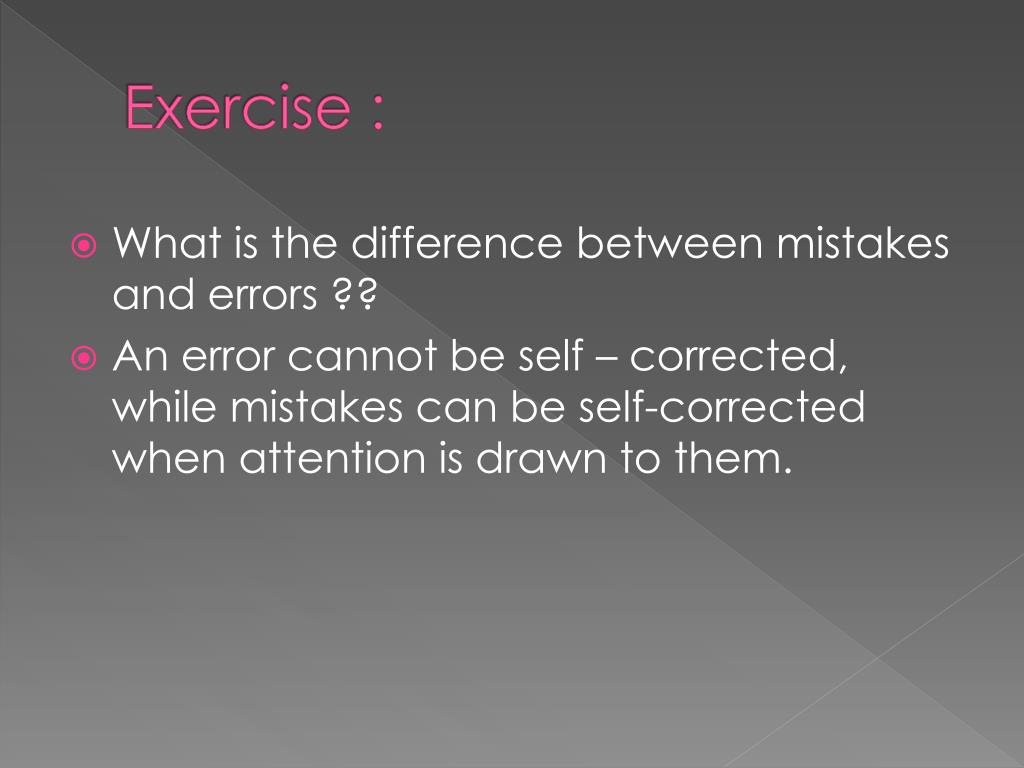 Exercise :

What is the difference between mistakes and errors ??

An error cannot be self – corrected, while mistakes can be self-corrected when attention is drawn to them.